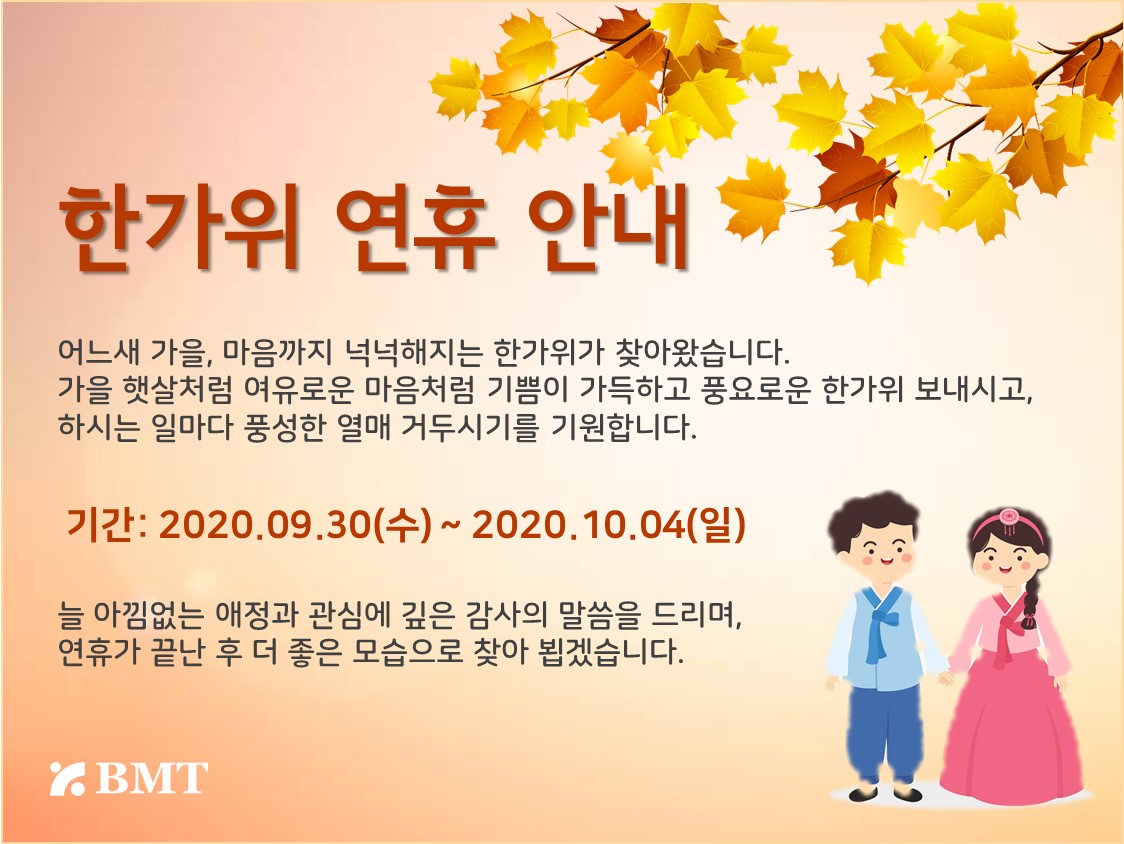 한가위 연휴 안내

어느새 가을, 마음까지 넉넉해지는 한가위가 찾아왔습니다.
가을 햇살처럼 여유로운 마음처럼 기쁨이 가득하고 풍요로운 한가위 보내시고,
하시는 일마다 풍성한 열매 거두시기를 기원합니다.

기간: 2020.09.30(수) ~ 2020.10.04(일)

늘 아낌없는 애정과 관심에 깊은 감사의 말씀을 드리며,
연휴가 끝난 후 더 좋은 모습으로 찾아 뵙겠습니다.

BMT